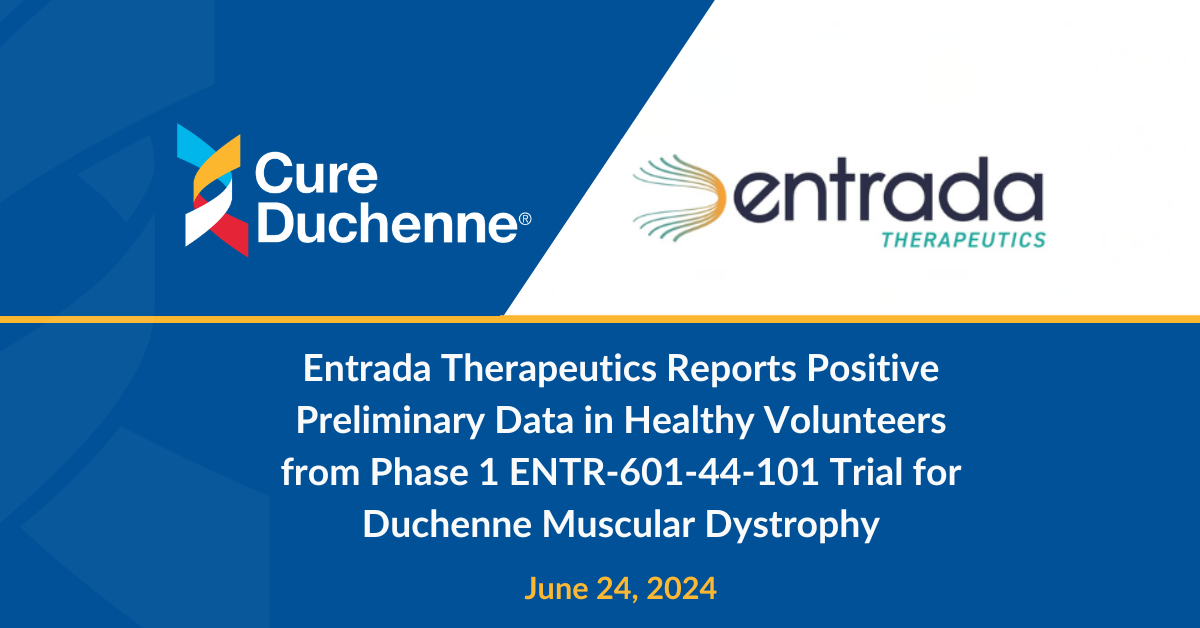 Cure Duchenne®

entrada THERAPEUTICS

Entrada Therapeutics Reports Positive Preliminary Data in Healthy Volunteers from Phase 1 ENTR-601-44-101 Trial for Duchenne Muscular Dystrophy

June 24, 2024